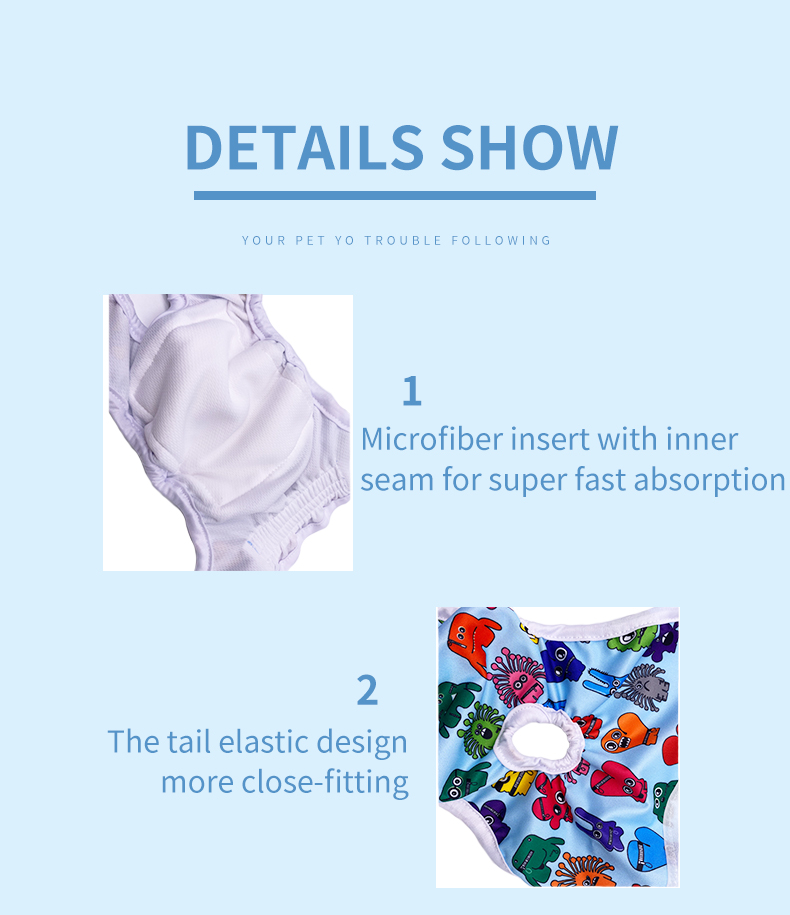 DETAILS SHOW

YOUR PET YO TROUBLE FOLLOWING

1
Microfiber insert with inner seam for super fast absorption

2
The tail elastic design more close-fitting